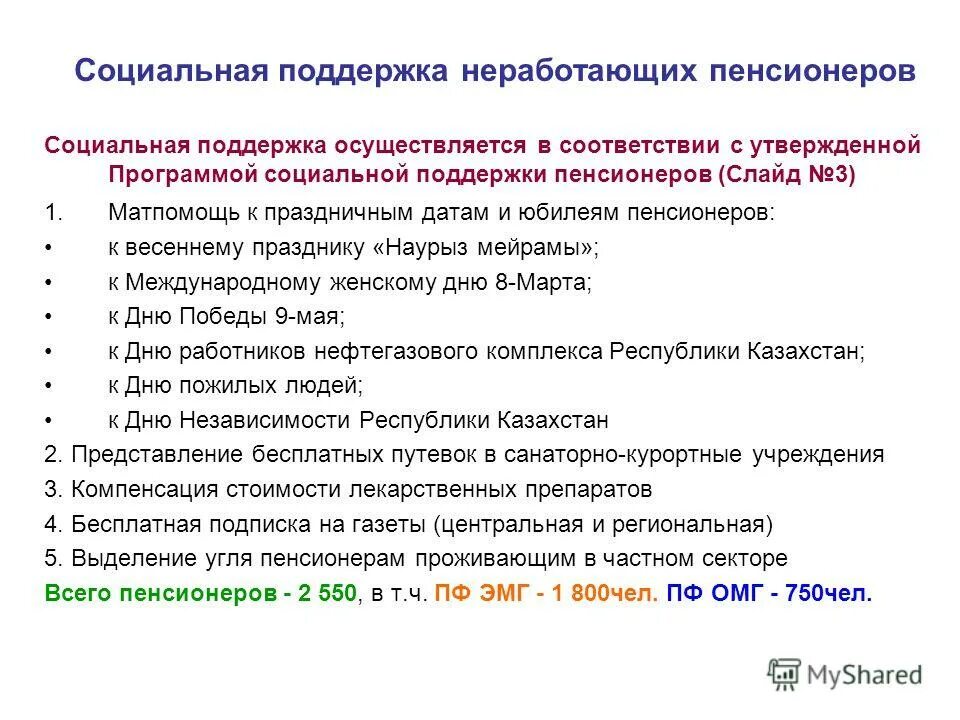 Социальная поддержка неработающих пенсионеров

Социальная поддержка осуществляется в соответствии с утвержденной Программой социальной поддержки пенсионеров (Слайд №3)

1. Матпомощь к праздничным датам и юбилеям пенсионеров:
• к весеннему празднику «Наурыз мейрамы»;
• к Международному женскому дню 8-Марта;
• к Дню Победы 9-мая;
• к Дню работников нефтегазового комплекса Республики Казахстан;
• к Дню пожилых людей;
• к Дню Независимости Республики Казахстан
2. Представление бесплатных путевок в санаторно-курортные учреждения
3. Компенсация стоимости лекарственных препаратов
4. Бесплатная подписка на газеты (центральная и региональная)
5. Выделение угля пенсионерам проживающим в частном секторе
Всего пенсионеров - 2 550, в т.ч. ПФ ЭМГ - 1 800чел. ПФ ОМГ - 750чел.

MyShared